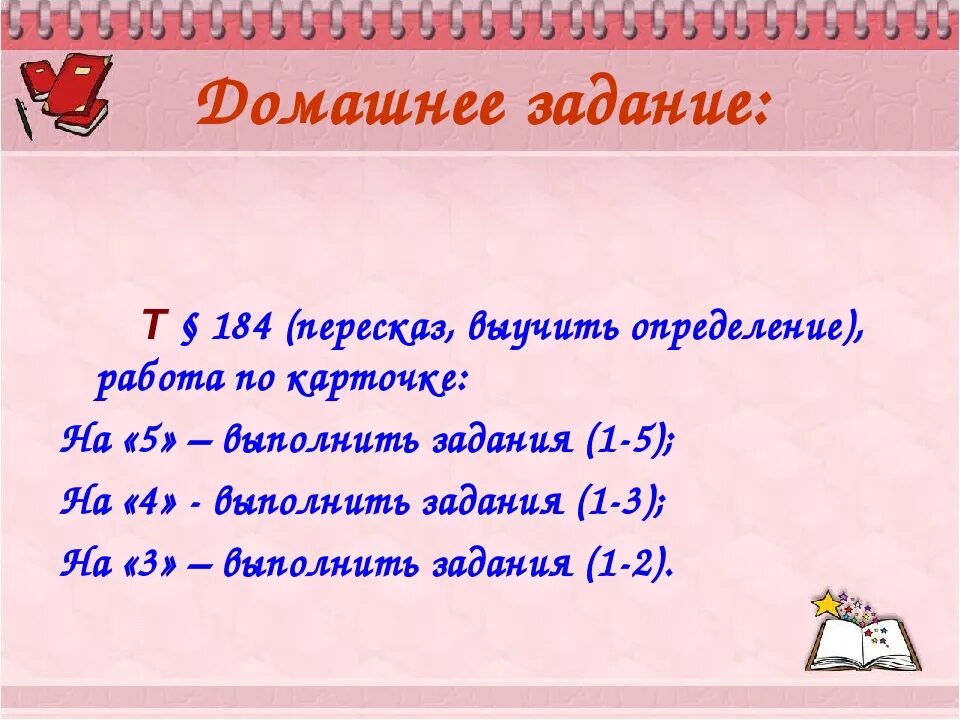 Домашнее задание:

Т § 184 (пересказ, выучить определение), работа по карточке:

На «5» – выполнить задания (1-5);

На «4» - выполнить задания (1-3);

На «3» – выполнить задания (1-2).